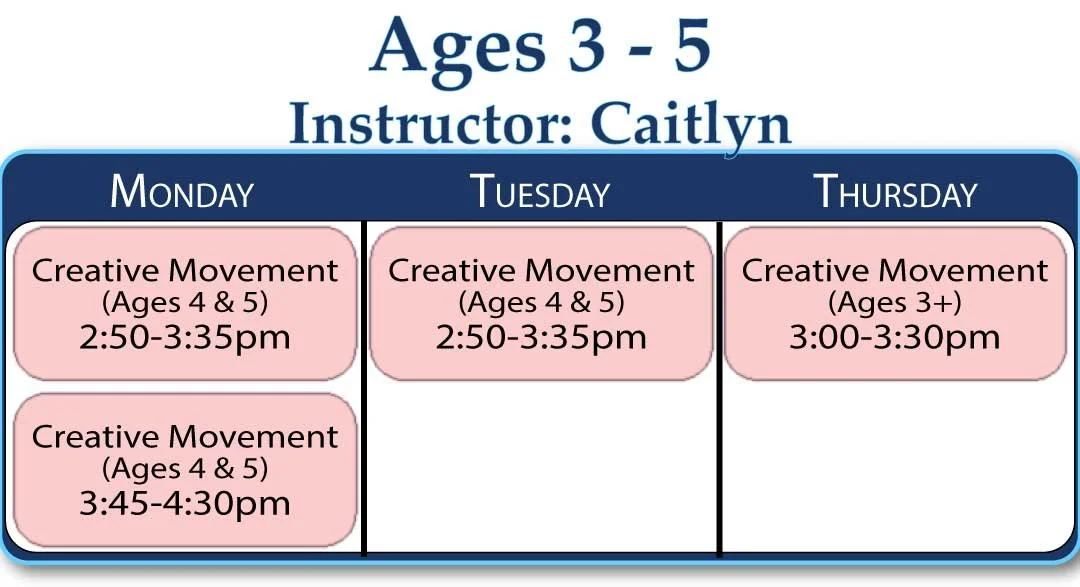 Ages 3 - 5
Instructor: Caitlyn

| MONDAY | TUESDAY | THURSDAY |
|---|---|---|
| Creative Movement (Ages 4 & 5) 2:50-3:35pm | Creative Movement (Ages 4 & 5) 2:50-3:35pm | Creative Movement (Ages 3+) 3:00-3:30pm |
| Creative Movement (Ages 4 & 5) 3:45-4:30pm | | |